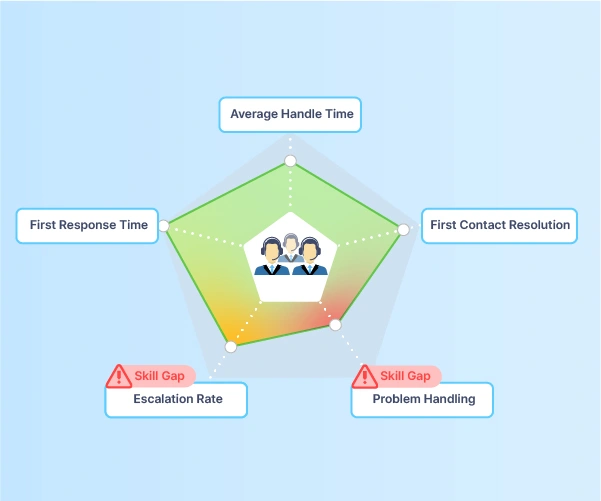 Average Handle Time

First Response Time

First Contact Resolution

Skill Gap
Escalation Rate

Skill Gap
Problem Handling